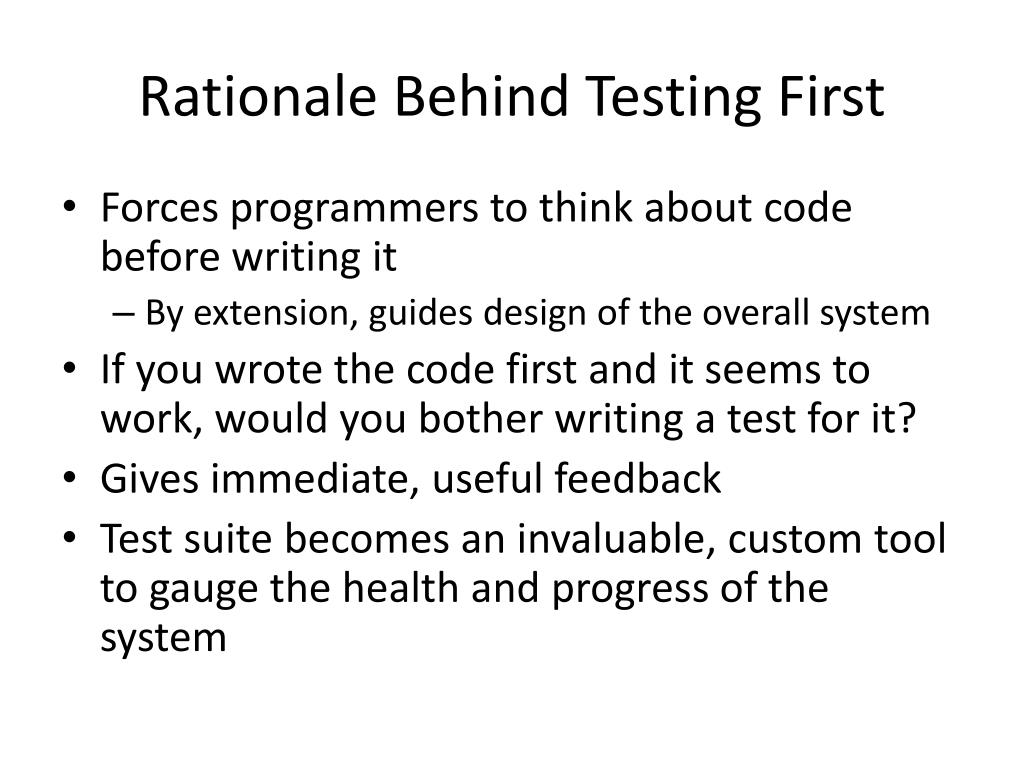 Rationale Behind Testing First

• Forces programmers to think about code before writing it
  – By extension, guides design of the overall system
• If you wrote the code first and it seems to work, would you bother writing a test for it?
• Gives immediate, useful feedback
• Test suite becomes an invaluable, custom tool to gauge the health and progress of the system